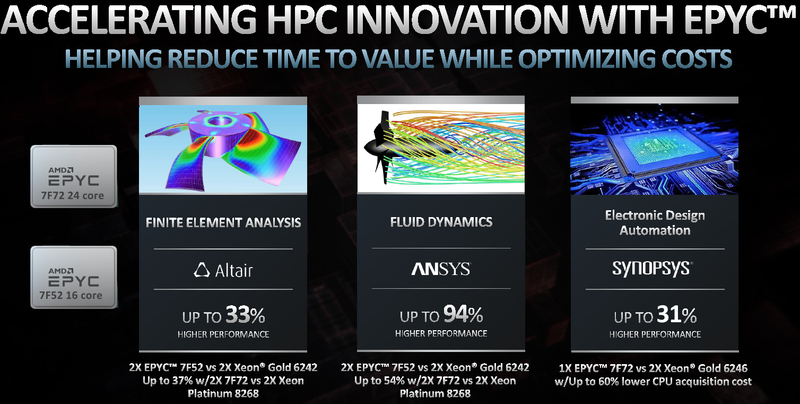 ACCELERATING HPC INNOVATION WITH EPYC™

HELPING REDUCE TIME TO VALUE WHILE OPTIMIZING COSTS

AMD EPYC 7F72 24 core

AMD EPYC 7F52 16 core

FINITE ELEMENT ANALYSIS

Altair

UP TO 33%
HIGHER PERFORMANCE

2X EPYC™ 7F52 vs 2X Xeon® Gold 6242
Up to 37% w/2X 7F72 vs 2X Xeon Platinum 8268

FLUID DYNAMICS

ANSYS

UP TO 94%
HIGHER PERFORMANCE

2X EPYC™ 7F52 vs 2X Xeon® Gold 6242
Up to 54% w/2X 7F72 vs 2X Xeon Platinum 8268

Electronic Design Automation

SYNOPSYS®

UP TO 31%
HIGHER PERFORMANCE

1X EPYC™ 7F72 vs 2X Xeon® Gold 6246
w/Up to 60% lower CPU acquisition cost